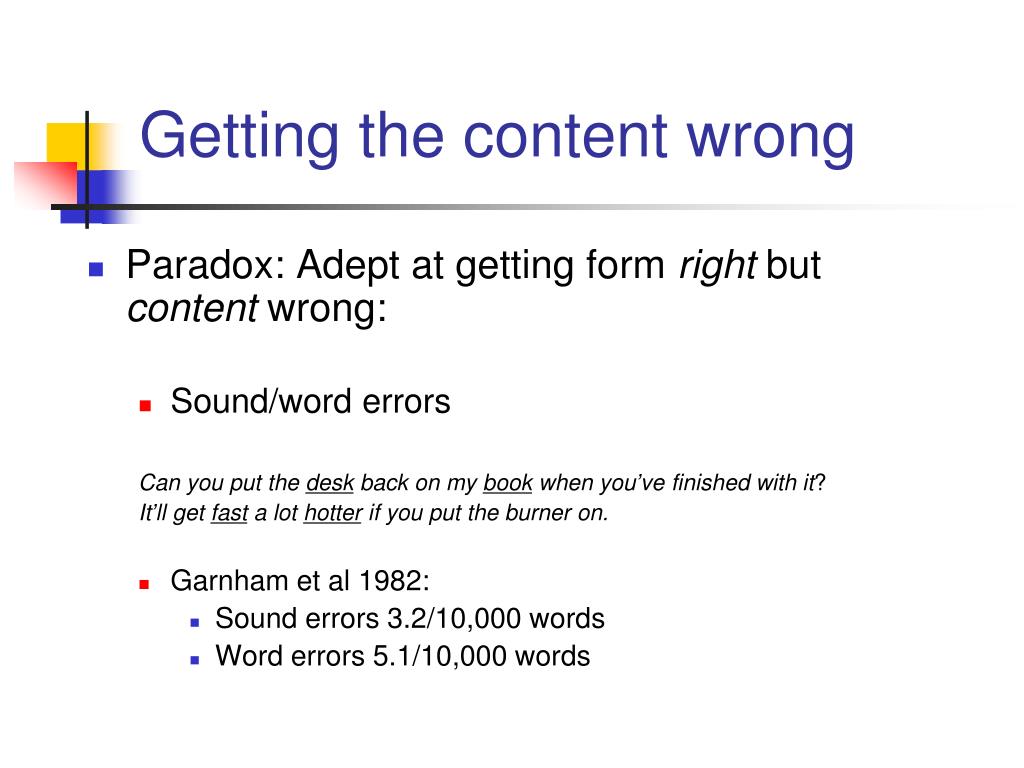 Getting the content wrong

Paradox: Adept at getting form right but content wrong:

Sound/word errors

Can you put the desk back on my book when you've finished with it?
It'll get fast a lot hotter if you put the burner on.

Garnham et al 1982:
Sound errors 3.2/10,000 words
Word errors 5.1/10,000 words